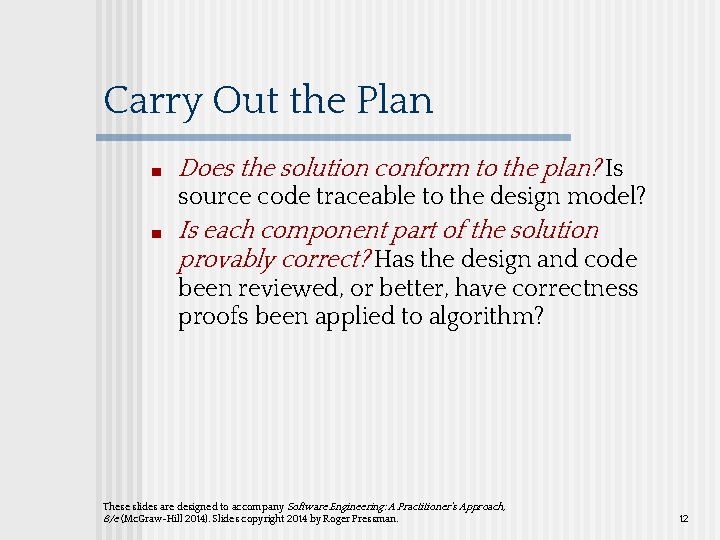 Carry Out the Plan

■ Does the solution conform to the plan? Is source code traceable to the design model?

■ Is each component part of the solution provably correct? Has the design and code been reviewed, or better, have correctness proofs been applied to algorithm?

These slides are designed to accompany Software Engineering: A Practitioner's Approach, 8/e (McGraw-Hill 2014). Slides copyright 2014 by Roger Pressman.

12